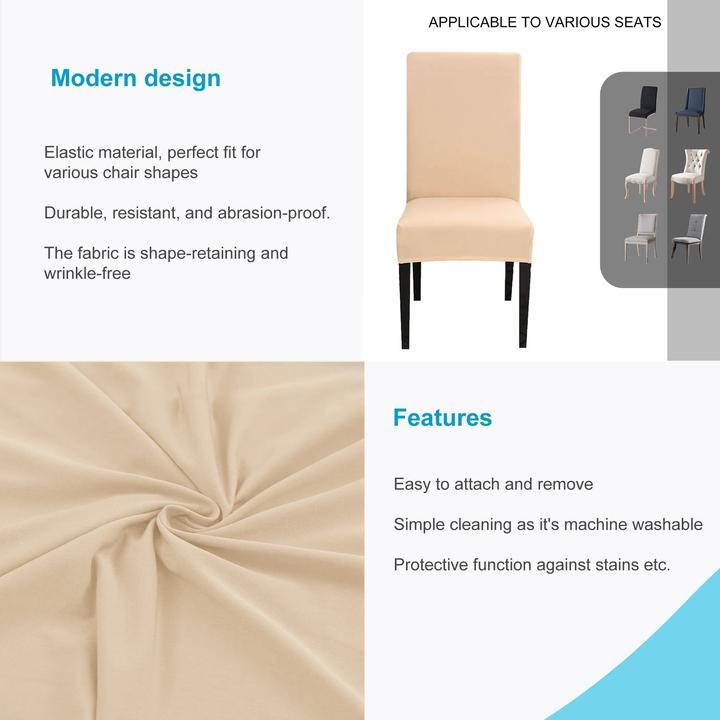 Modern design

Elastic material, perfect fit for various chair shapes

Durable, resistant, and abrasion-proof.

The fabric is shape-retaining and wrinkle-free

APPLICABLE TO VARIOUS SEATS

Features

Easy to attach and remove

Simple cleaning as it's machine washable

Protective function against stains etc.